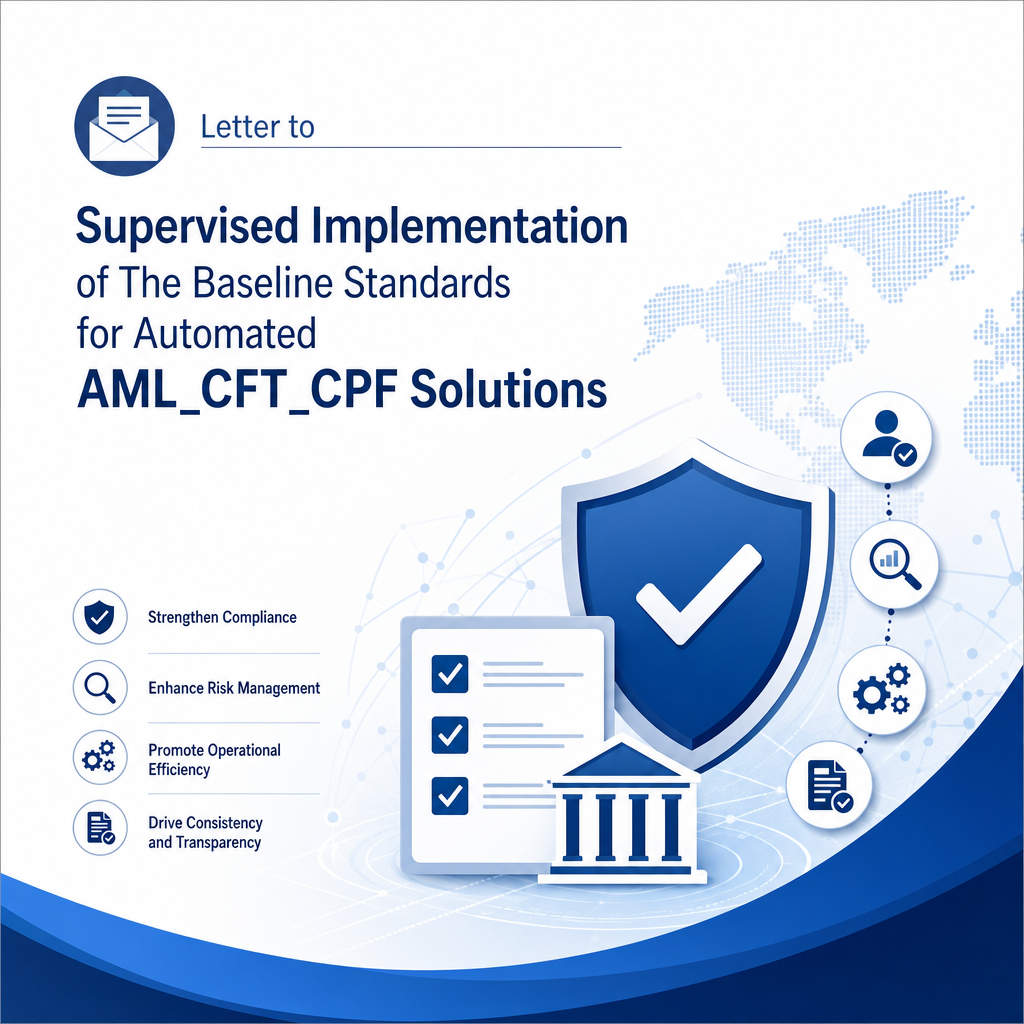 Letter to

Supervised Implementation
of The Baseline Standards
for Automated
AML_CFT_CPF Solutions

Strengthen Compliance

Enhance Risk Management

Promote Operational Efficiency

Drive Consistency and Transparency